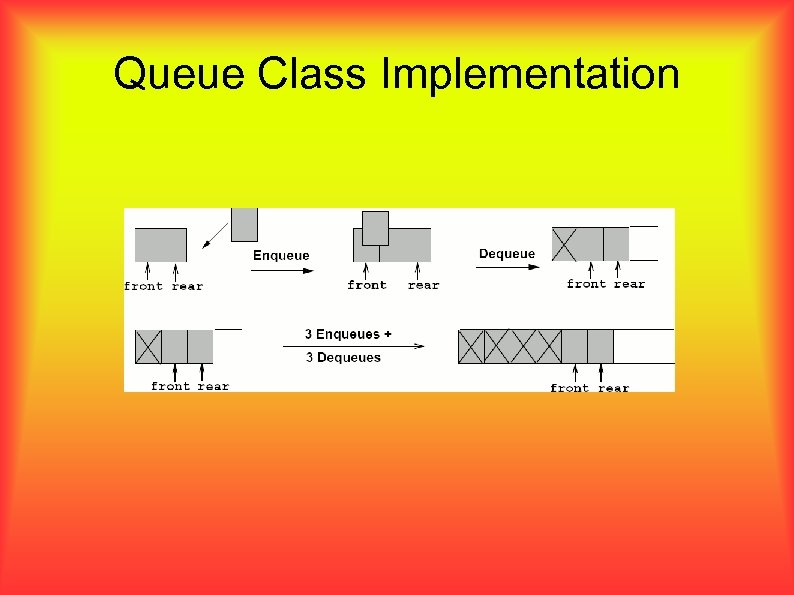 Queue Class Implementation

front rear

Enqueue

front rear

Dequeue

front rear

front rear

3 Enqueues +

3 Dequeues

front rear